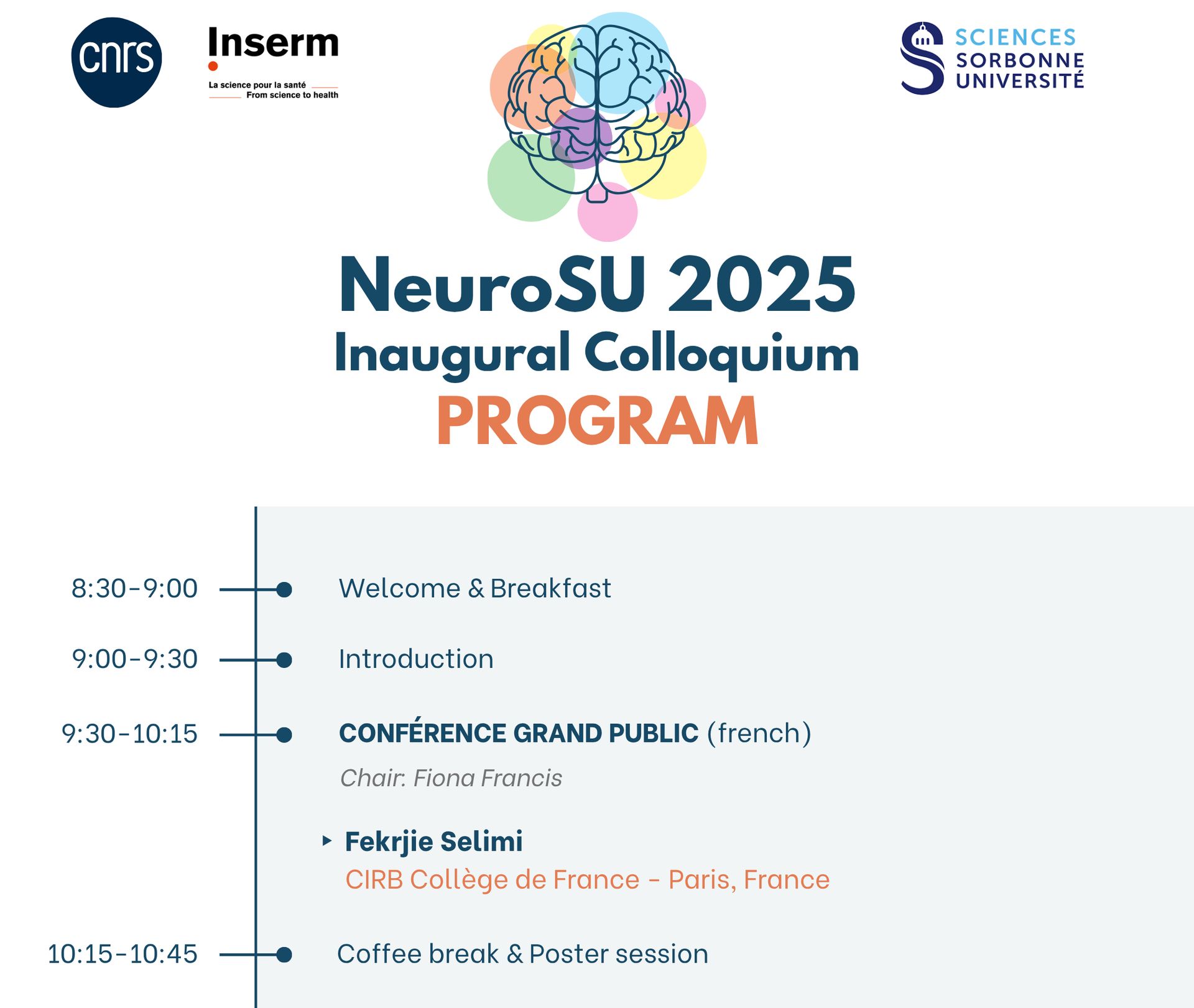 cnrs

Inserm
La science pour la santé
From science to health

SCIENCES SORBONNE UNIVERSITÉ

NeuroSU 2025
Inaugural Colloquium
PROGRAM

8:30-9:00 Welcome & Breakfast

9:00-9:30 Introduction

9:30-10:15 CONFÉRENCE GRAND PUBLIC (french)

Chair: Fiona Francis

Fekrjie Selimi
CIRB Collège de France - Paris, France

10:15-10:45 Coffee break & Poster session